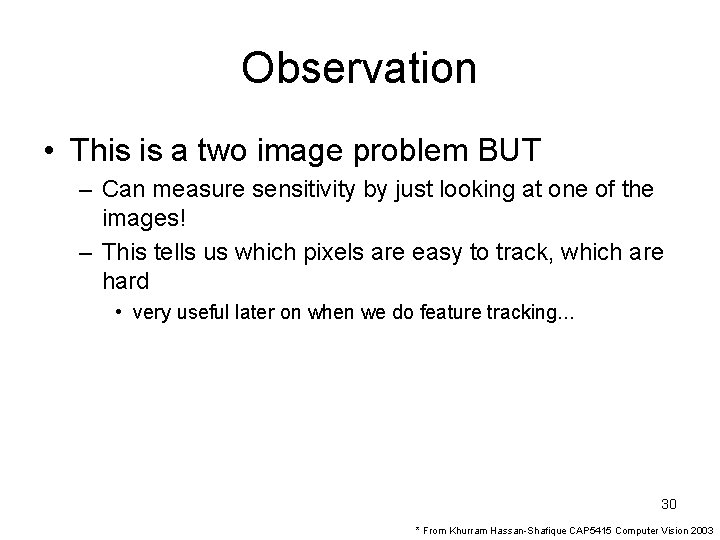 Observation

• This is a two image problem BUT

– Can measure sensitivity by just looking at one of the images!

– This tells us which pixels are easy to track, which are hard

• very useful later on when we do feature tracking...

30

* From Khurram Hassan-Shafique CAP5415 Computer Vision 2003